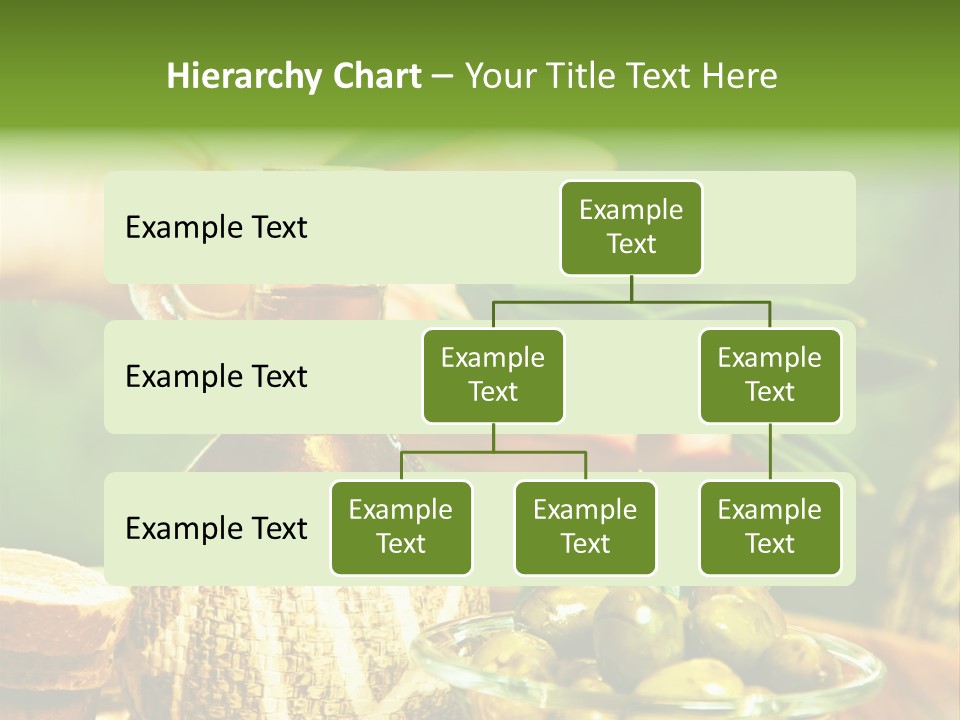 Hierarchy Chart – Your Title Text Here

Example Text

Example Text

Example Text

Example Text

Example Text

Example Text

Example Text

Example Text

Example Text